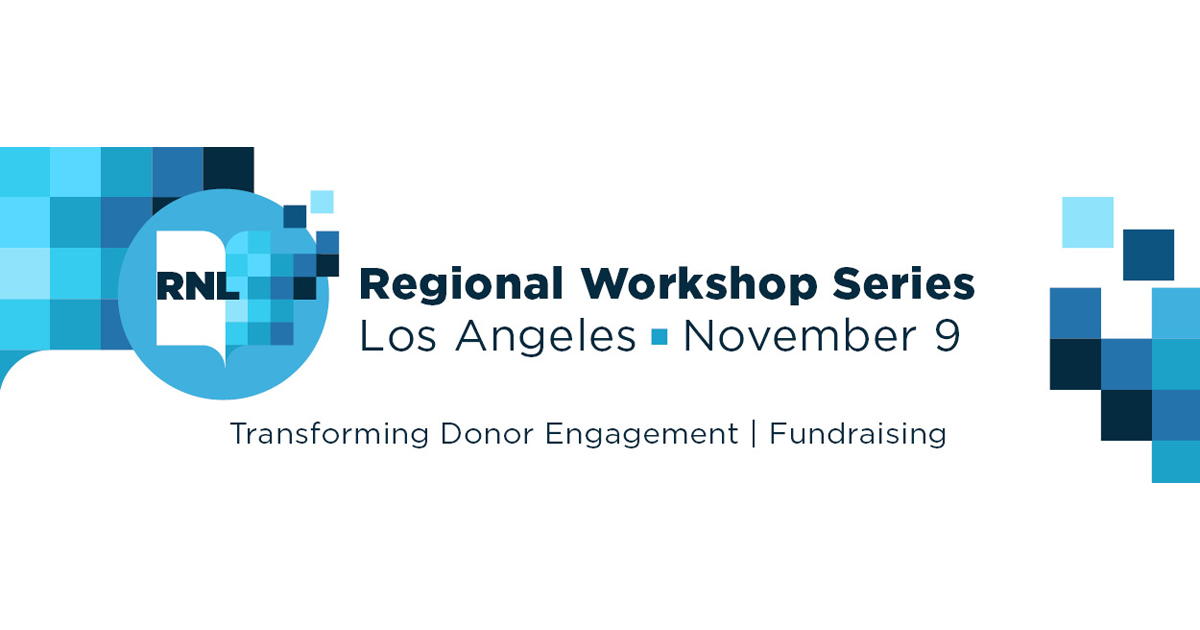 RNL

Regional Workshop Series
Los Angeles ▪ November 9

Transforming Donor Engagement | Fundraising